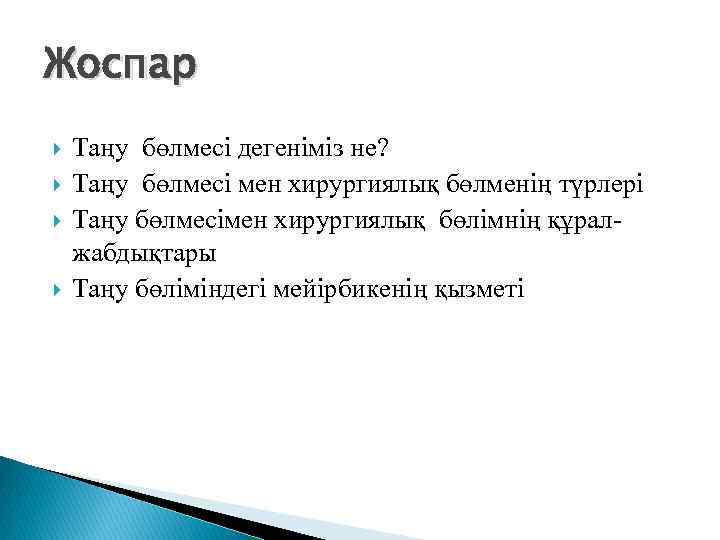 Жоспар

Таңу бөлмесі дегеніміз не?
Таңу бөлмесі мен хирургиялық бөлменің түрлері
Таңу бөлмесімен хирургиялық бөлімнің құрал-жабдықтары
Таңу бөліміндегі мейірбикенің қызметі